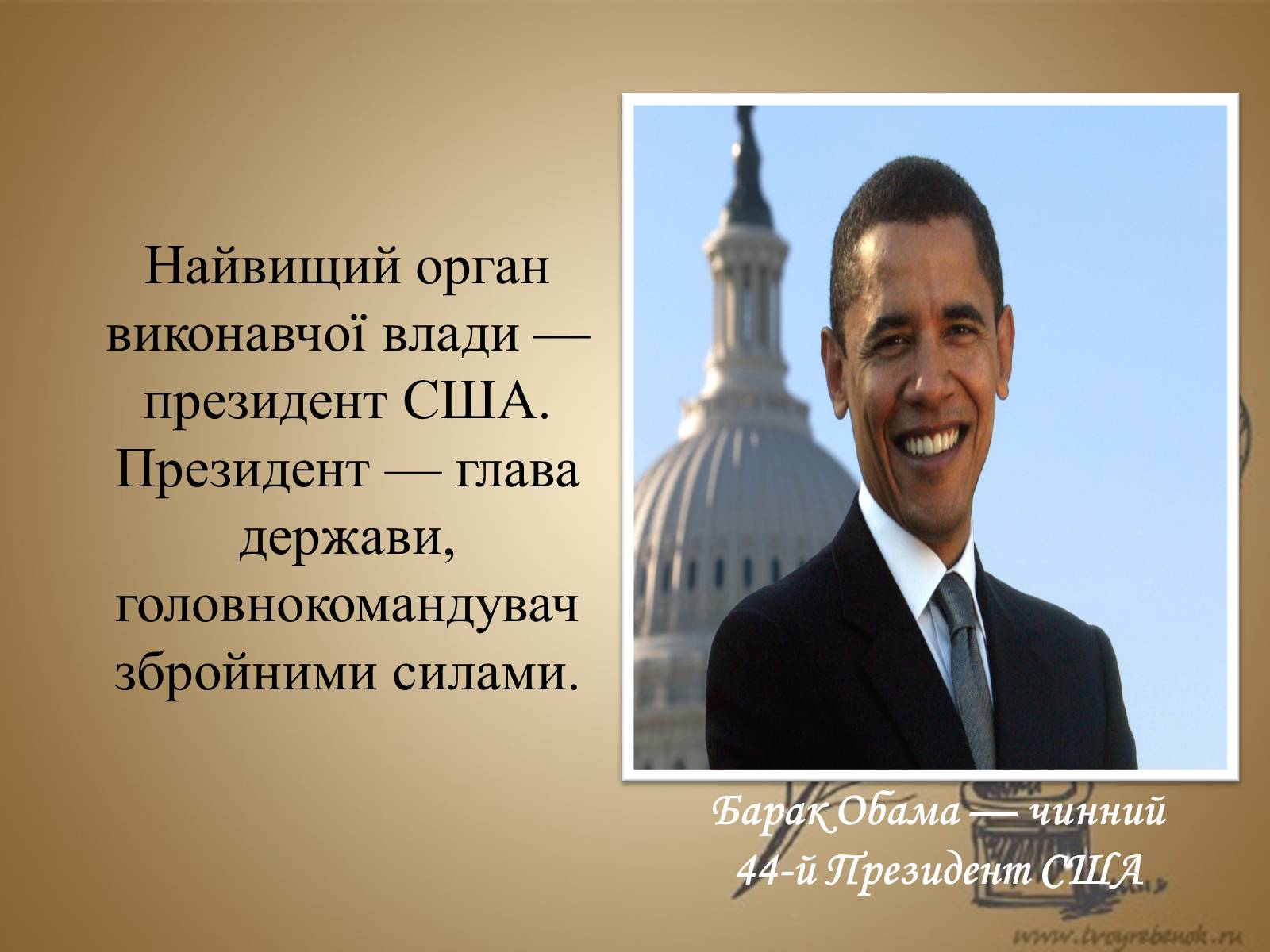 Найвищий орган виконавчої влади — президент США. Президент — глава держави, головнокомандувач збройними силами.

Барак Обама — чинний 44-й Президент США

www.tvoyrebenok.ru